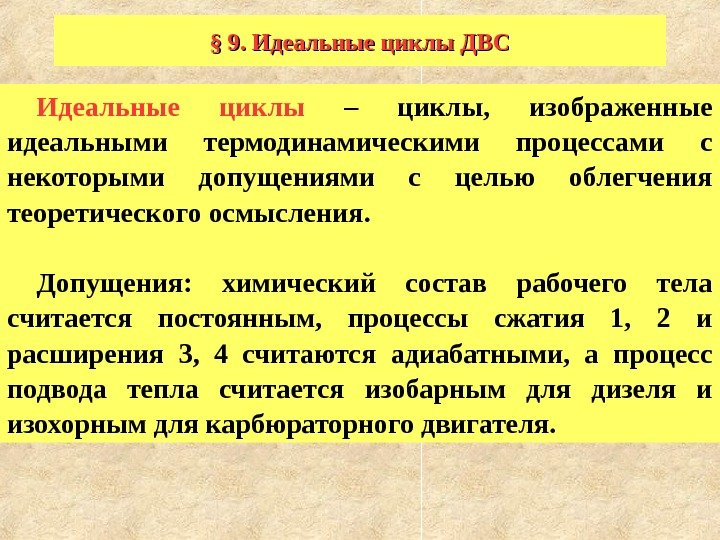 § 9. Идеальные циклы ДВС

Идеальные циклы – циклы, изображенные идеальными термодинамическими процессами с некоторыми допущениями с целью облегчения теоретического осмысления.

Допущения: химический состав рабочего тела считается постоянным, процессы сжатия 1, 2 и расширения 3, 4 считаются адиабатными, а процесс подвода тепла считается изобарным для дизеля и изохорным для карбюраторного двигателя.